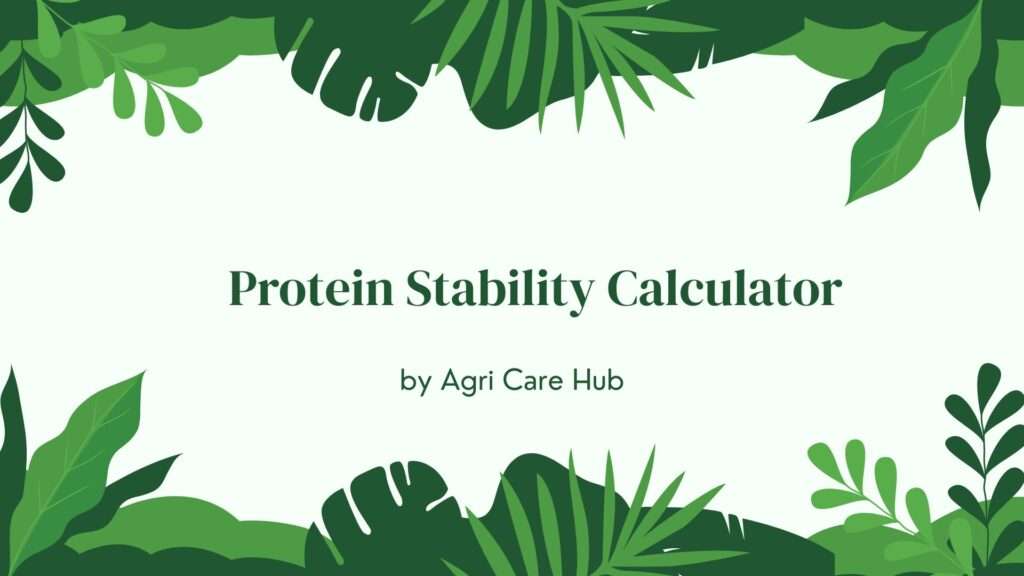 Protein Stability Calculator

by Agri Care Hub